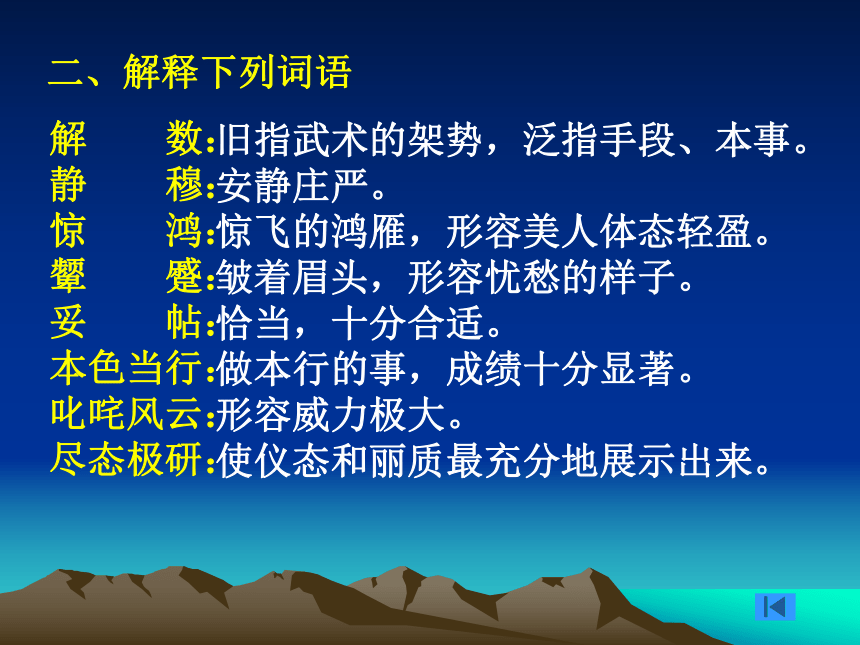 二、解释下列词语

解　　数:旧指武术的架势，泛指手段、本事。
静　　穆:安静庄严。
惊　　鸿:惊飞的鸿雁，形容美人体态轻盈。
颦　　蹙:皱着眉头，形容忧愁的样子。
妥　　帖:恰当，十分合适。
本色当行:做本行的事，成绩十分显著。
叱咤风云:形容威力极大。
尽态极研:使仪态和丽质最充分地展示出来。